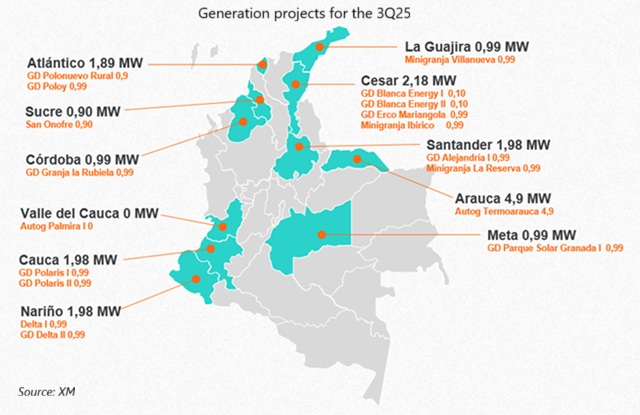 Generation projects for the 3Q25

Atlántico 1,89 MW
GD Polonuevo Rural 0,9
GD Poloy 0,99

Sucre 0,90 MW
San Onofre 0,90

Córdoba 0,99 MW
GD Granja la Rubiela 0,99

Valle del Cauca 0 MW
Autog Palmira I 0

Cauca 1,98 MW
GD Polaris I 0,99
GD Polaris II 0,99

Nariño 1,98 MW
Delta I 0,99
GD Delta II 0,99

La Guajira 0,99 MW
Minigranja Villanueva 0,99

Cesar 2,18 MW
GD Blanca Energy I 0,10
GD Blanca Energy II 0,10
GD Erco Mariangola 0,99
Minigranja Ibirico 0,99

Santander 1,98 MW
GD Alejandría I 0,99
Minigranja La Reserva 0,99

Arauca 4,9 MW
Autog Termoarauca 4,9

Meta 0,99 MW
GD Parque Solar Granada I 0,99

Source: XM